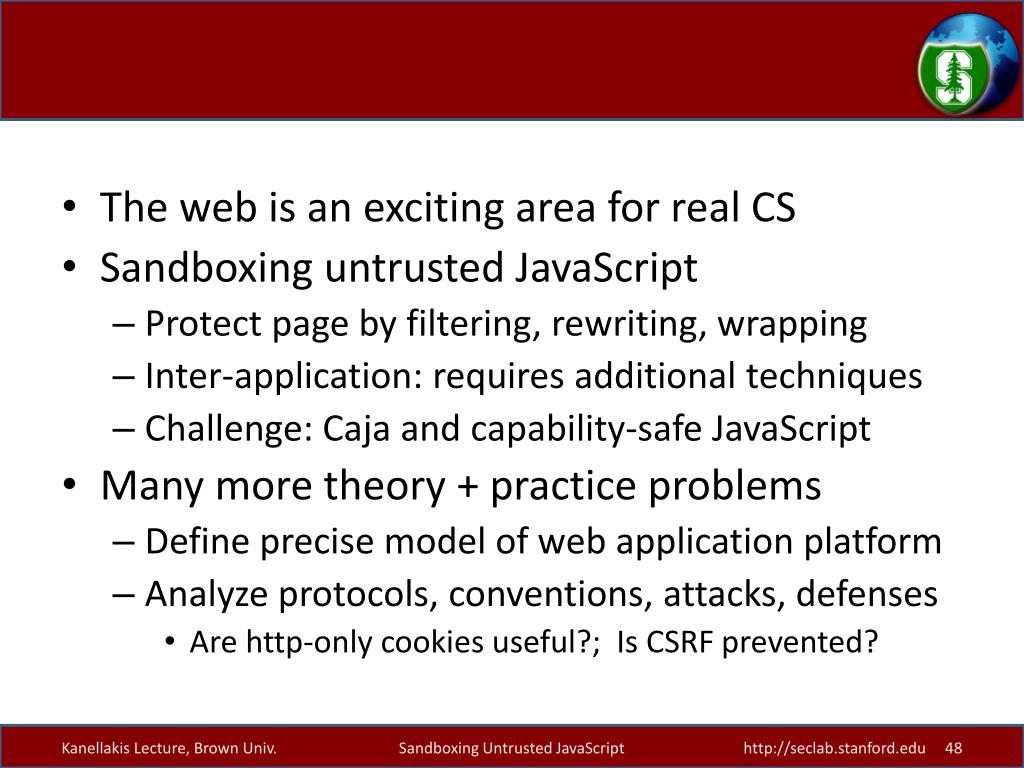 S

• The web is an exciting area for real CS
• Sandboxing untrusted JavaScript
– Protect page by filtering, rewriting, wrapping
– Inter-application: requires additional techniques
– Challenge: Caja and capability-safe JavaScript
• Many more theory + practice problems
– Define precise model of web application platform
– Analyze protocols, conventions, attacks, defenses
• Are http-only cookies useful?; Is CSRF prevented?

Kanellakis Lecture, Brown Univ. Sandboxing Untrusted JavaScript http://seclab.stanford.edu 48